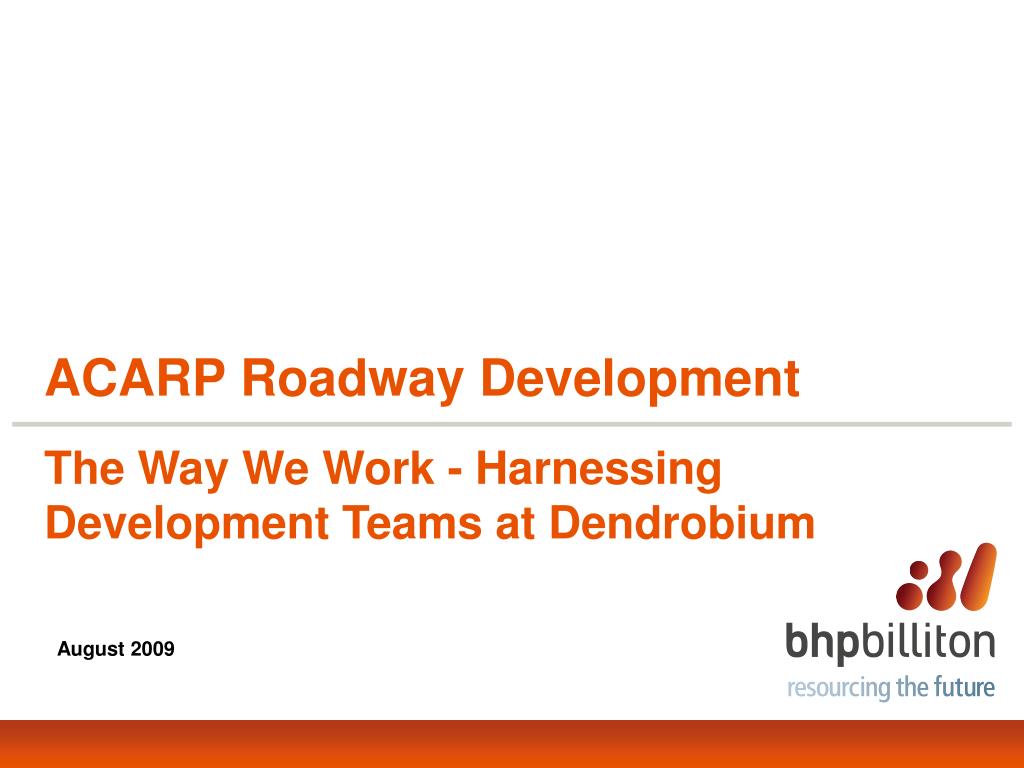 ACARP Roadway Development

The Way We Work - Harnessing Development Teams at Dendrobium

August 2009

bhpbilliton
resourcing the future